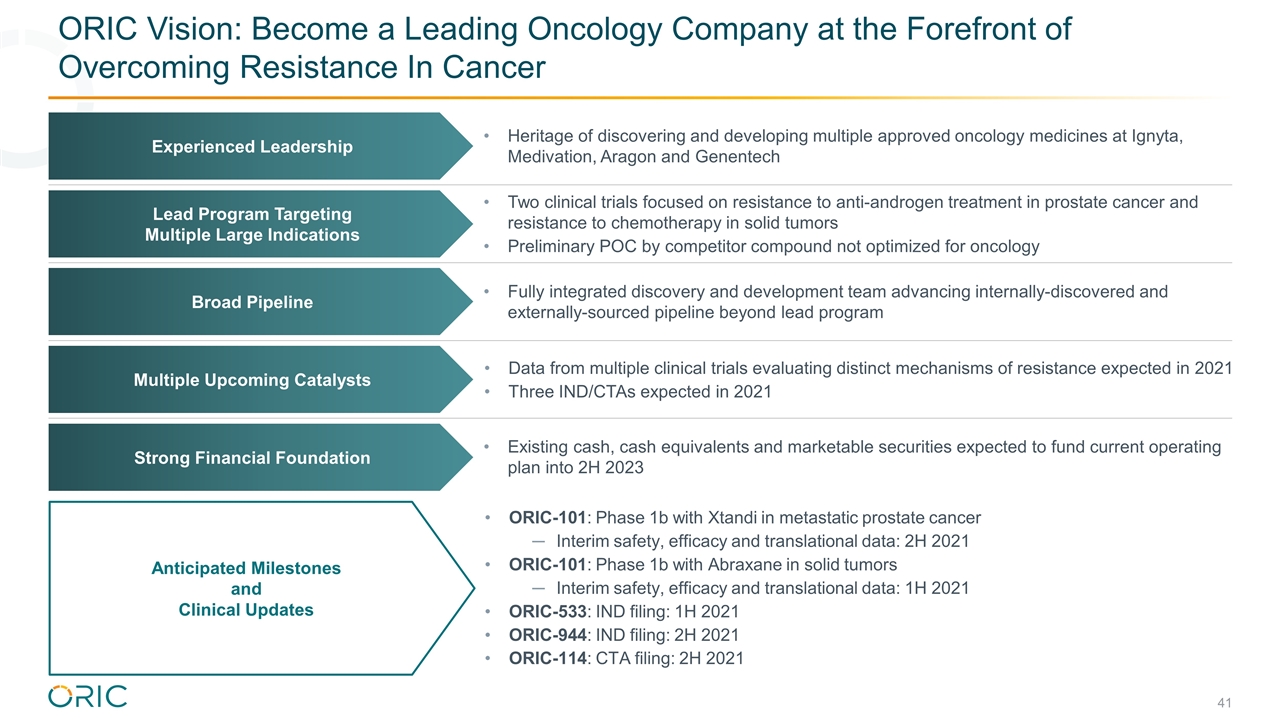 ORIC Vision: Become a Leading Oncology Company at the Forefront of Overcoming Resistance In Cancer

Experienced Leadership

• Heritage of discovering and developing multiple approved oncology medicines at Ignyta, Medivation, Aragon and Genentech

Lead Program Targeting Multiple Large Indications

• Two clinical trials focused on resistance to anti-androgen treatment in prostate cancer and resistance to chemotherapy in solid tumors
• Preliminary POC by competitor compound not optimized for oncology

Broad Pipeline

• Fully integrated discovery and development team advancing internally-discovered and externally-sourced pipeline beyond lead program

Multiple Upcoming Catalysts

• Data from multiple clinical trials evaluating distinct mechanisms of resistance expected in 2021
• Three IND/CTAs expected in 2021

Strong Financial Foundation

• Existing cash, cash equivalents and marketable securities expected to fund current operating plan into 2H 2023

Anticipated Milestones and Clinical Updates

• ORIC-101: Phase 1b with Xtandi in metastatic prostate cancer
— Interim safety, efficacy and translational data: 2H 2021
• ORIC-101: Phase 1b with Abraxane in solid tumors
— Interim safety, efficacy and translational data: 1H 2021
• ORIC-533: IND filing: 1H 2021
• ORIC-944: IND filing: 2H 2021
• ORIC-114: CTA filing: 2H 2021

ORIC

41